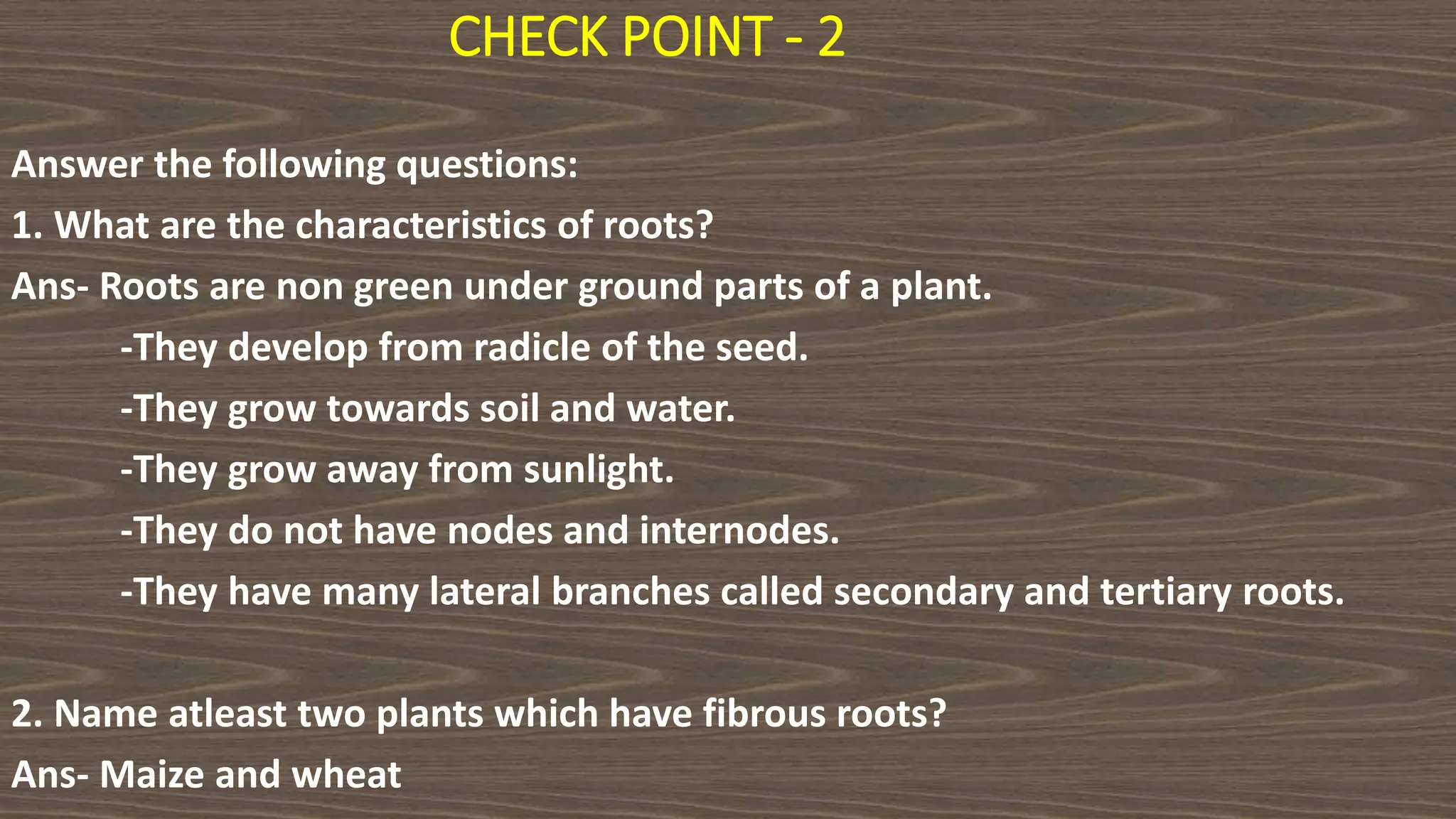 CHECK POINT - 2

Answer the following questions:

1. What are the characteristics of roots?

Ans- Roots are non green under ground parts of a plant.

-They develop from radicle of the seed.

-They grow towards soil and water.

-They grow away from sunlight.

-They do not have nodes and internodes.

-They have many lateral branches called secondary and tertiary roots.

2. Name atleast two plants which have fibrous roots?

Ans- Maize and wheat